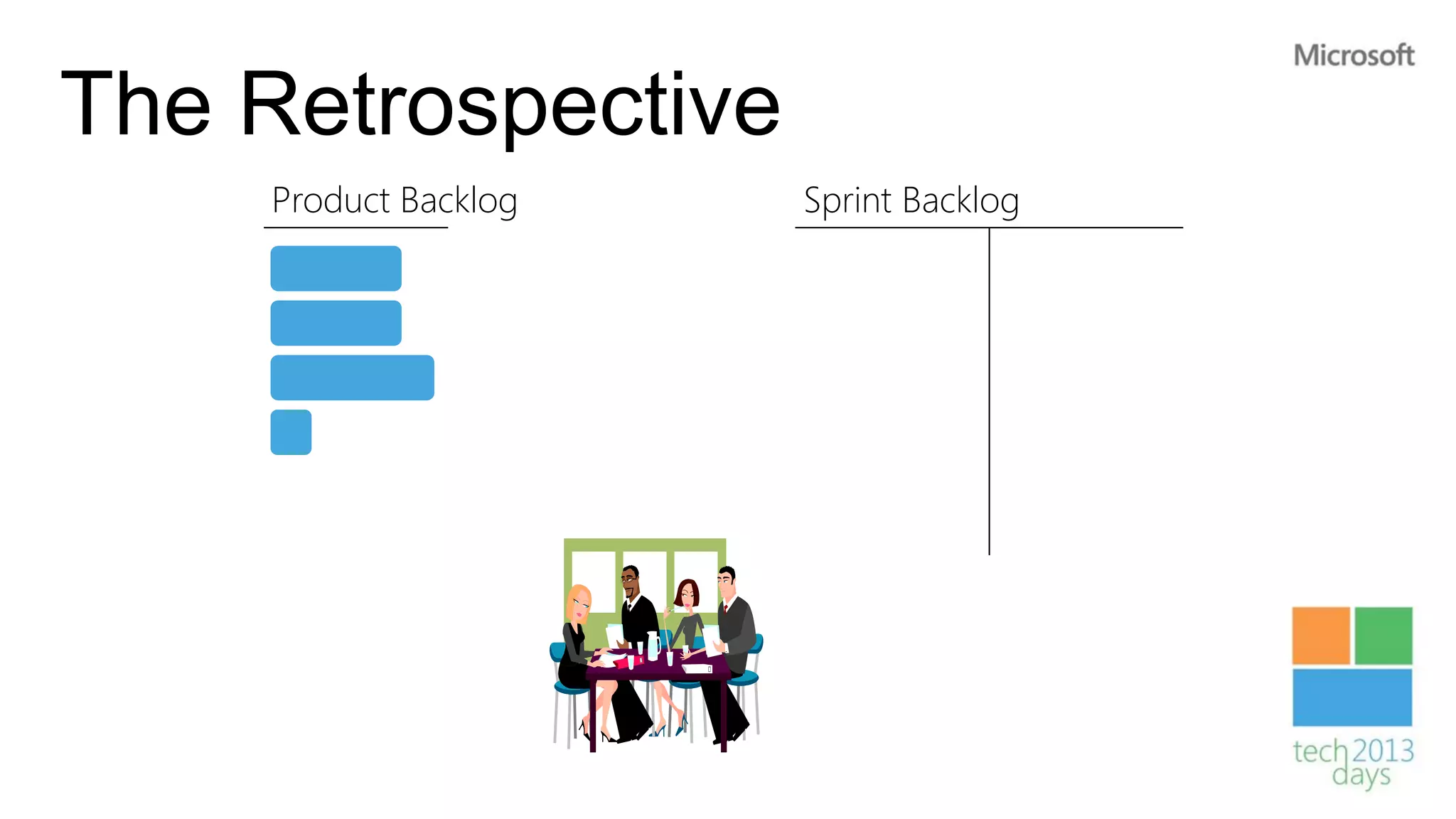 Microsoft

The Retrospective

Product Backlog

Sprint Backlog

tech 2013 days